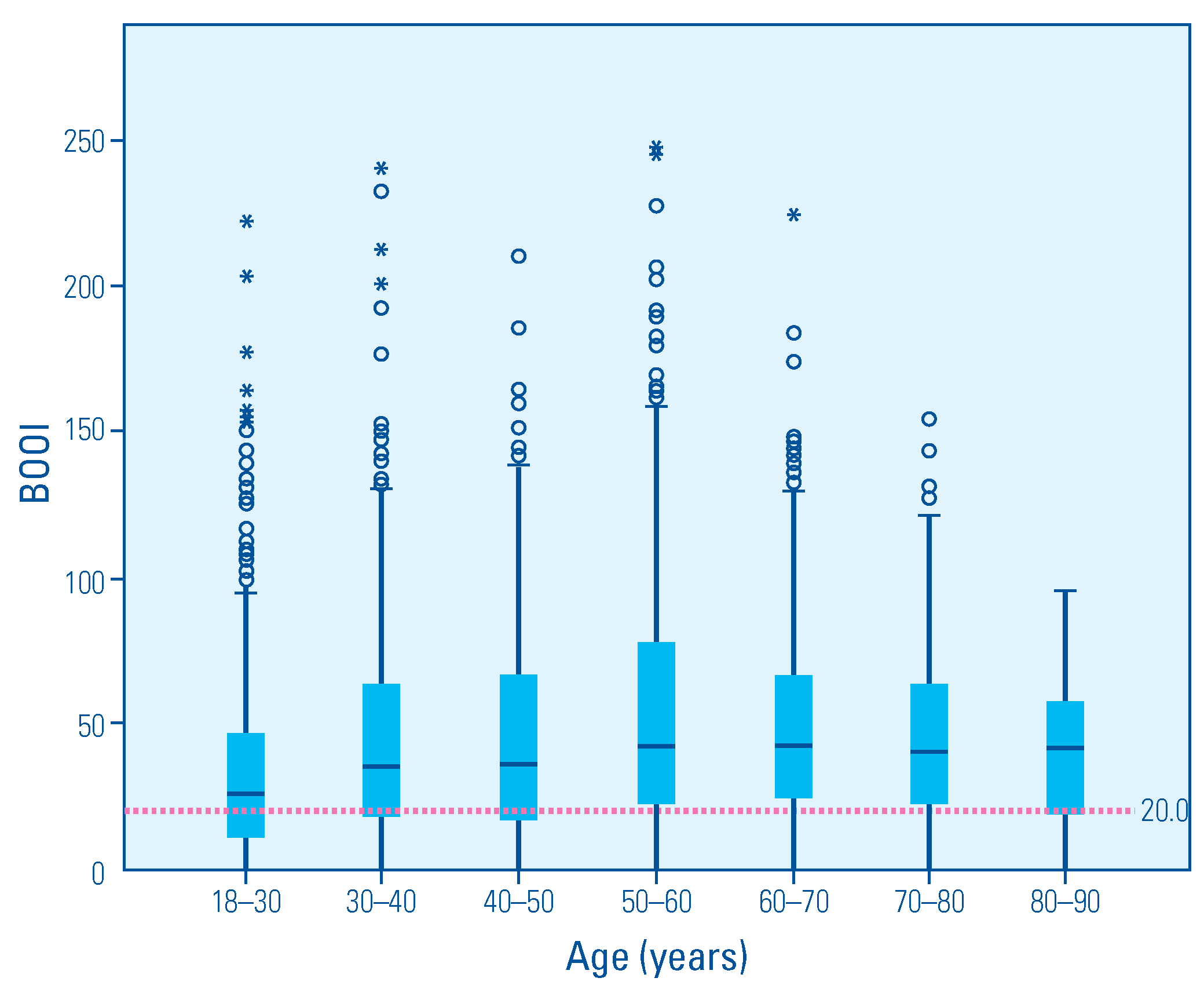 BOOI

250
200
150
100
50
0

20.0

18–30
30–40
40–50
50–60
60–70
70–80
80–90

Age (years)